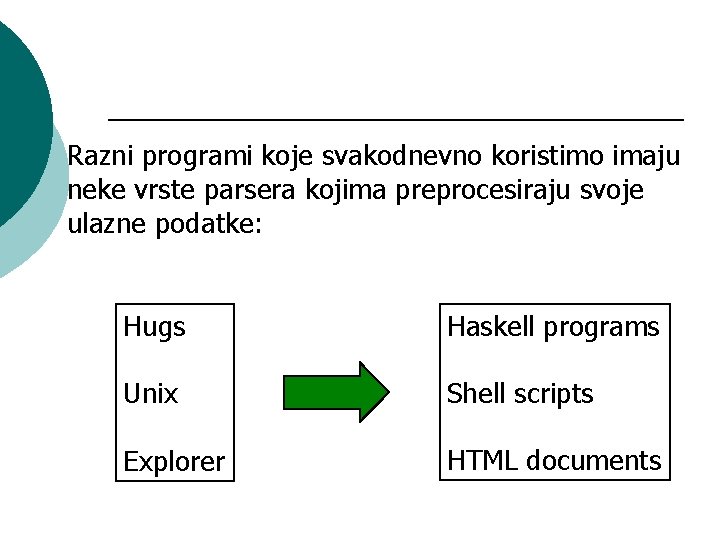 Razni programi koje svakodnevno koristimo imaju neke vrste parsera kojima preprocesiraju svoje ulazne podatke:

Hugs

Unix

Explorer

Haskell programs

Shell scripts

HTML documents